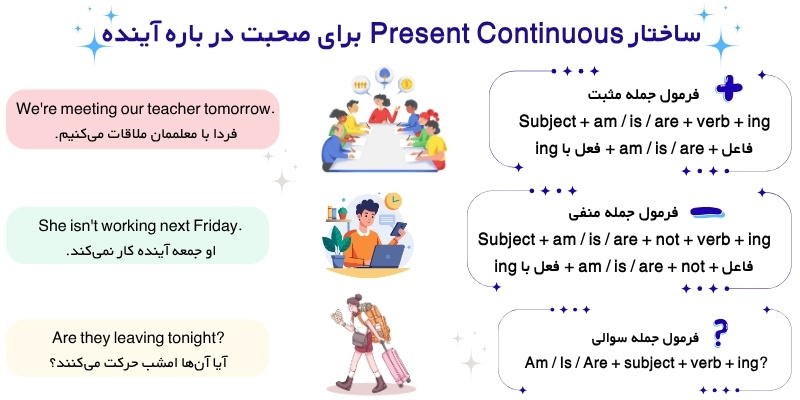 ساختار Present Continuous برای صحبت در باره آینده

فرمول جمله مثبت
Subject + am / is / are + verb + ing
فاعل + am / is / are + فعل با ing

We're meeting our teacher tomorrow.
فردا با معلممان ملاقات می‌کنیم.

فرمول جمله منفی
Subject + am / is / are + not + verb + ing
فاعل + am / is / are + not + فعل با ing

She isn't working next Friday.
او جمعه آینده کار نمی‌کند.

فرمول جمله سوالی
Am / Is / Are + subject + verb + ing?

Are they leaving tonight?
آیا آن‌ها امشب حرکت می‌کنند؟